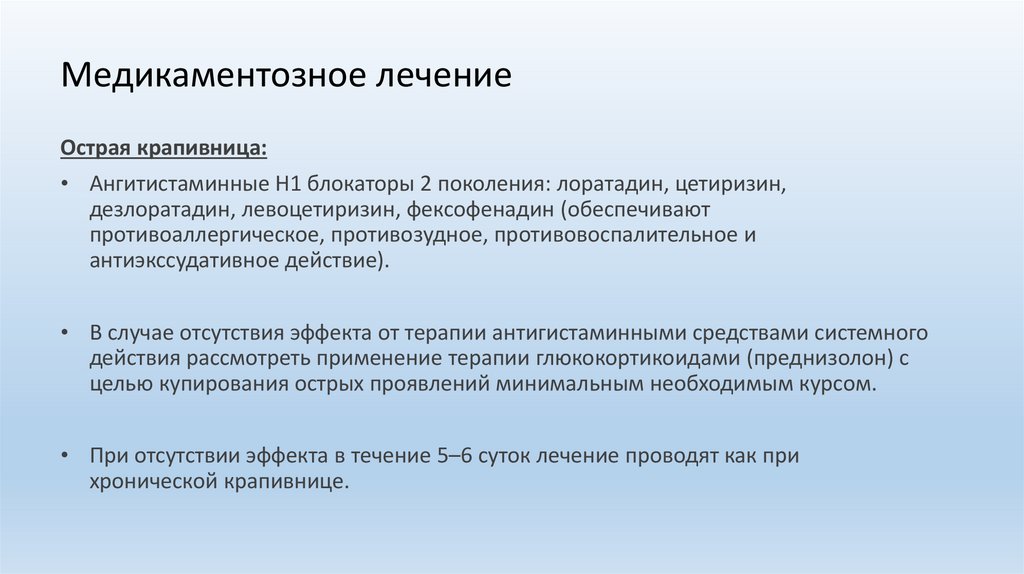 Медикаментозное лечение

Острая крапивница:

• Ангитистаминные Н1 блокаторы 2 поколения: лоратадин, цетиризин, дезлоратадин, левоцетиризин, фексофенадин (обеспечивают противоаллергическое, противозудное, противовоспалительное и антиэкссудативное действие).

• В случае отсутствия эффекта от терапии антигистаминными средствами системного действия рассмотреть применение терапии глюкокортикоидами (преднизолон) с целью купирования острых проявлений минимальным необходимым курсом.

• При отсутствии эффекта в течение 5–6 суток лечение проводят как при хронической крапивнице.